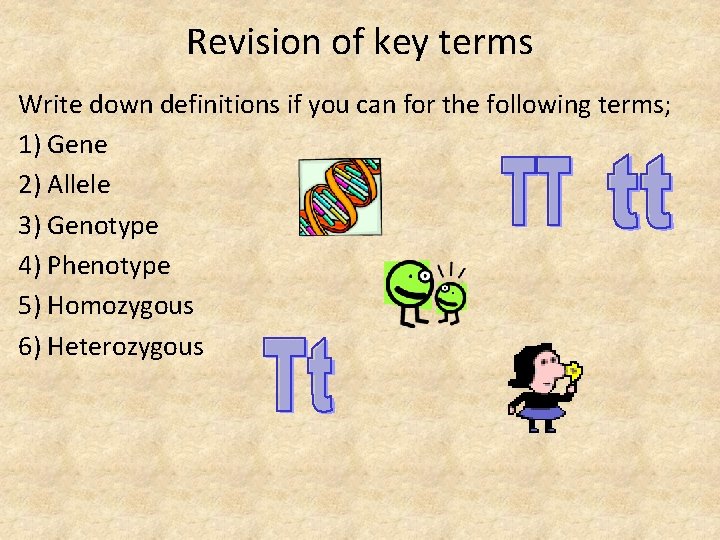 Revision of key terms

Write down definitions if you can for the following terms;

1) Gene

2) Allele

3) Genotype

4) Phenotype

5) Homozygous

6) Heterozygous

TT tt

Tt